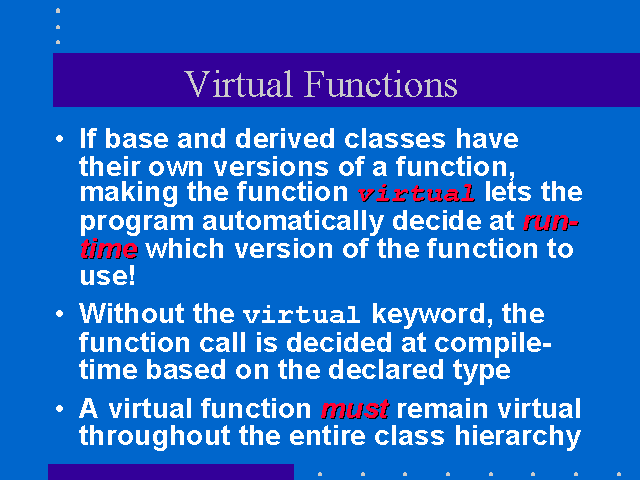 Virtual Functions

• If base and derived classes have their own versions of a function, making the function virtual lets the program automatically decide at run-time which version of the function to use!

• Without the virtual keyword, the function call is decided at compile-time based on the declared type

• A virtual function must remain virtual throughout the entire class hierarchy